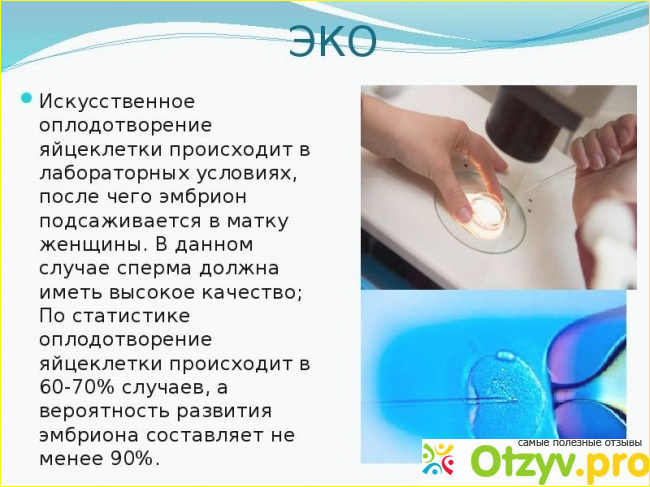 ЭКО

Искусственное оплодотворение яйцеклетки происходит в лабораторных условиях, после чего эмбрион подсаживается в матку женщины. В данном случае сперма должна иметь высокое качество; По статистике оплодотворение яйцеклетки происходит в 60-70% случаев, а вероятность развития эмбриона составляет не менее 90%.

самые полезные отзывы
Otzyv.pro